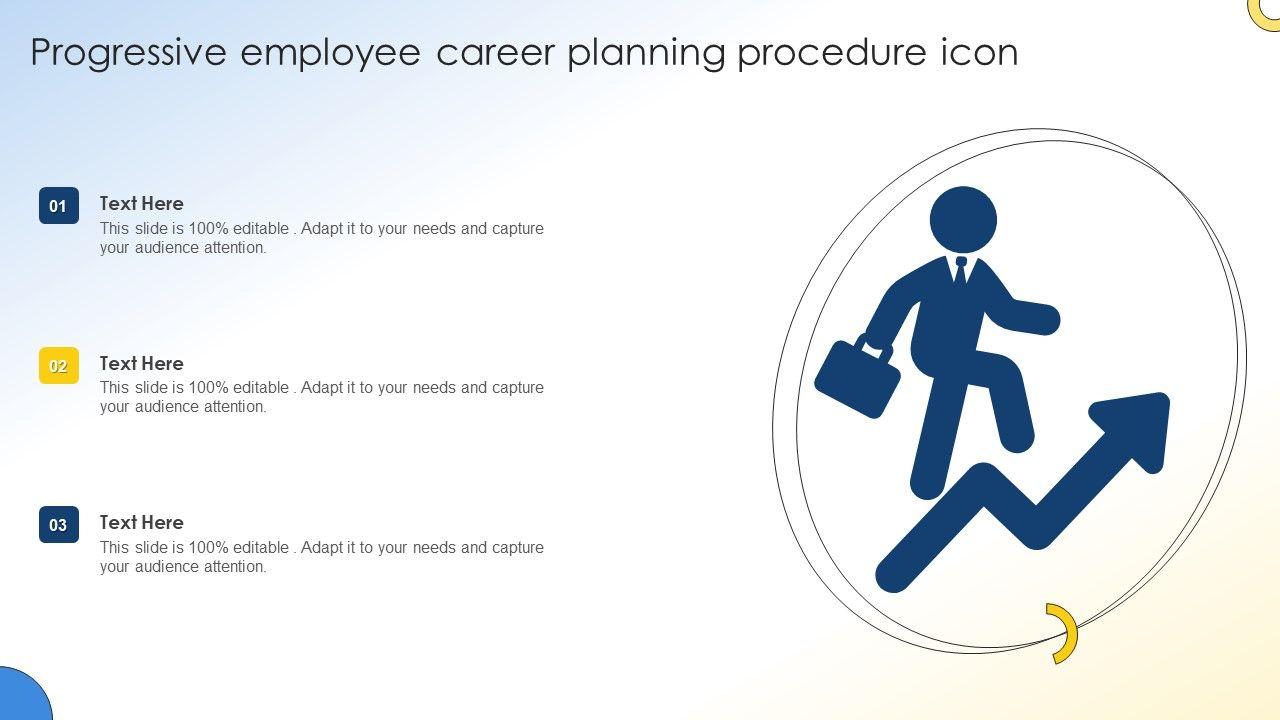 Progressive employee career planning procedure icon

01

Text Here

This slide is 100% editable . Adapt it to your needs and capture your audience attention.

02

Text Here

This slide is 100% editable . Adapt it to your needs and capture your audience attention.

03

Text Here

This slide is 100% editable . Adapt it to your needs and capture your audience attention.